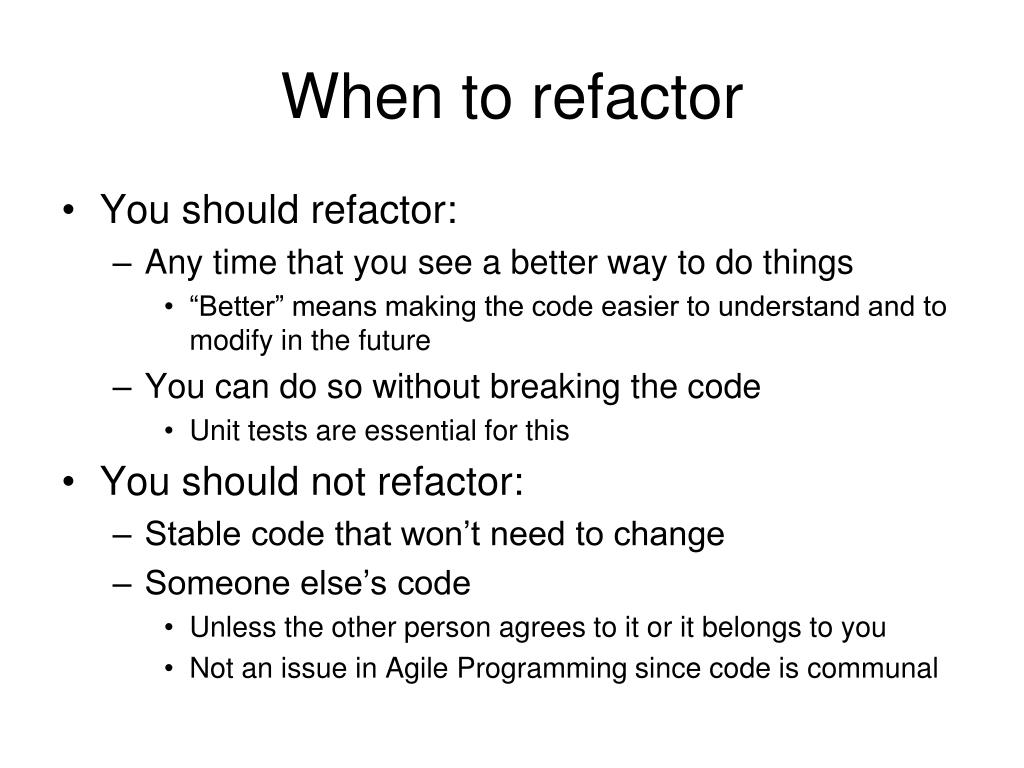 When to refactor

• You should refactor:
– Any time that you see a better way to do things
• “Better” means making the code easier to understand and to modify in the future
– You can do so without breaking the code
• Unit tests are essential for this
• You should not refactor:
– Stable code that won’t need to change
– Someone else’s code
• Unless the other person agrees to it or it belongs to you
• Not an issue in Agile Programming since code is communal